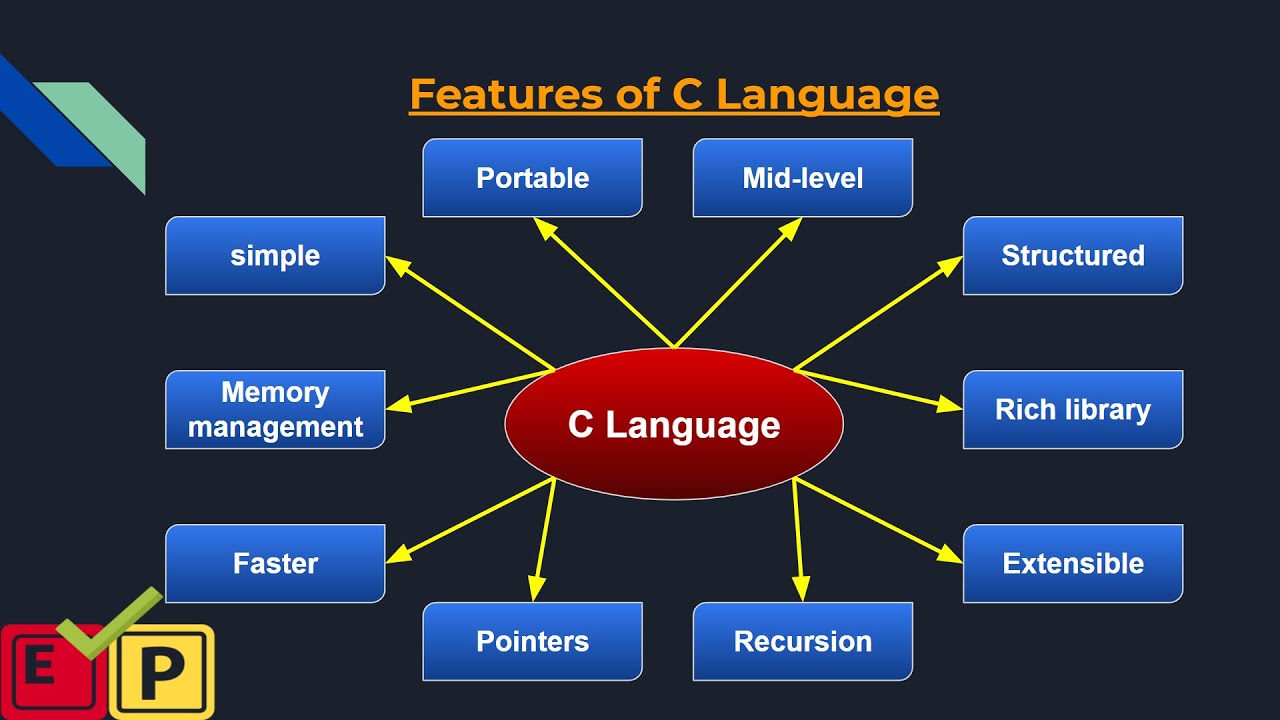 Features of C Language

Portable

Mid-level

simple

Structured

Memory management

C Language

Rich library

Faster

Extensible

Pointers

Recursion

E P